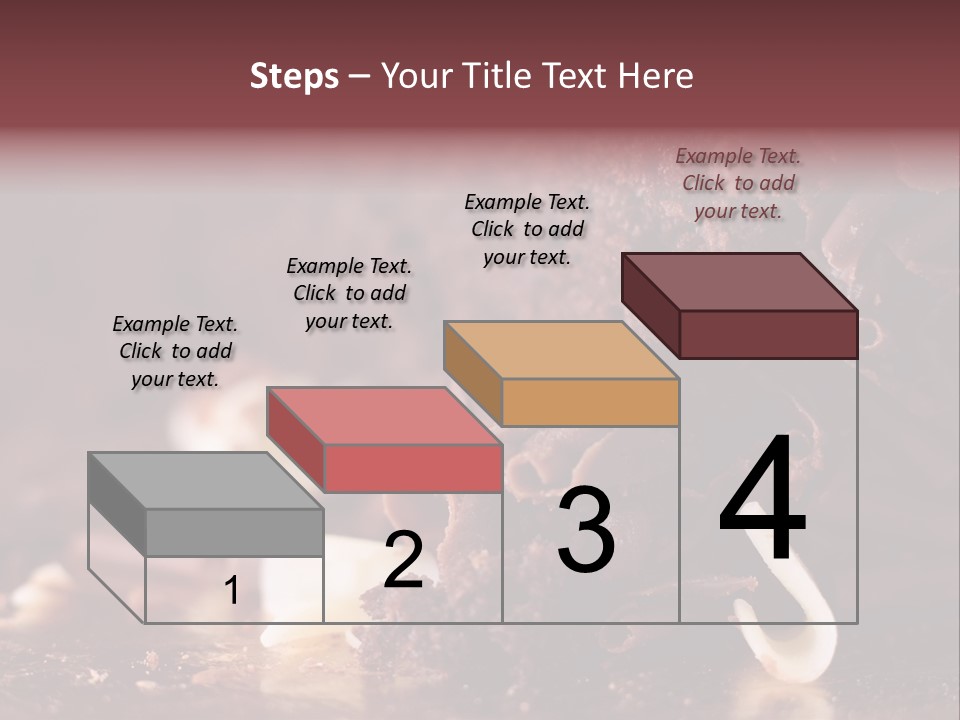 Steps – Your Title Text Here

Example Text. Click to add your text.

Example Text. Click to add your text.

Example Text. Click to add your text.

Example Text. Click to add your text.

1

2

3

4